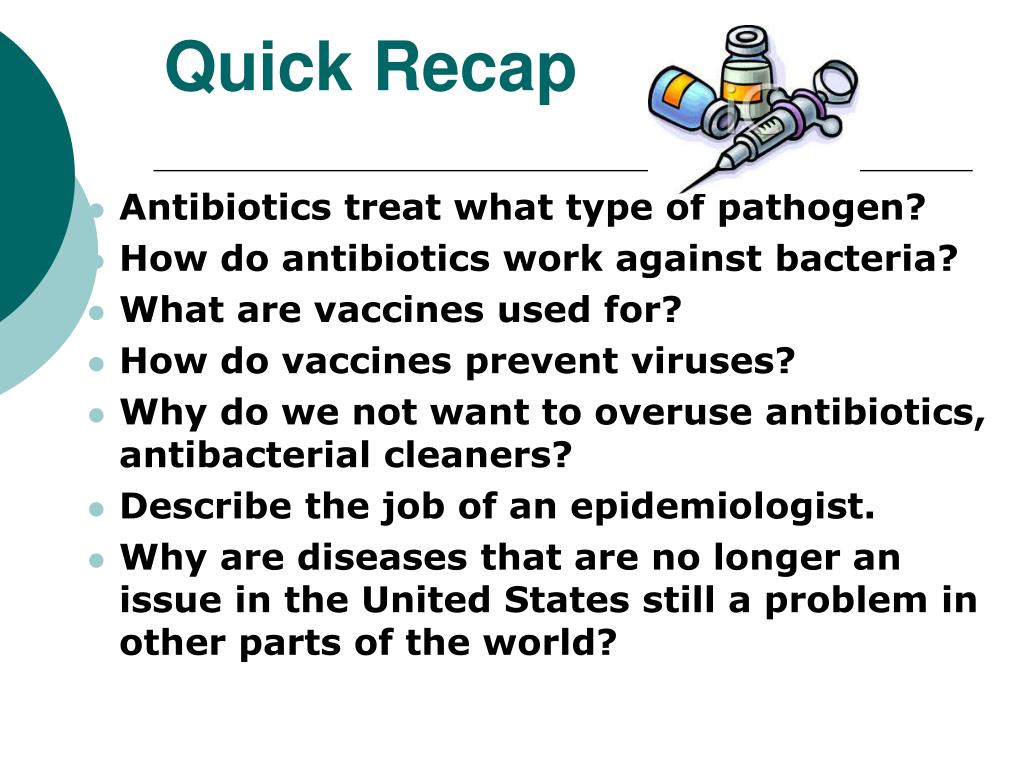 Quick Recap

- Antibiotics treat what type of pathogen?
- How do antibiotics work against bacteria?
- What are vaccines used for?
- How do vaccines prevent viruses?
- Why do we not want to overuse antibiotics, antibacterial cleaners?
- Describe the job of an epidemiologist.
- Why are diseases that are no longer an issue in the United States still a problem in other parts of the world?